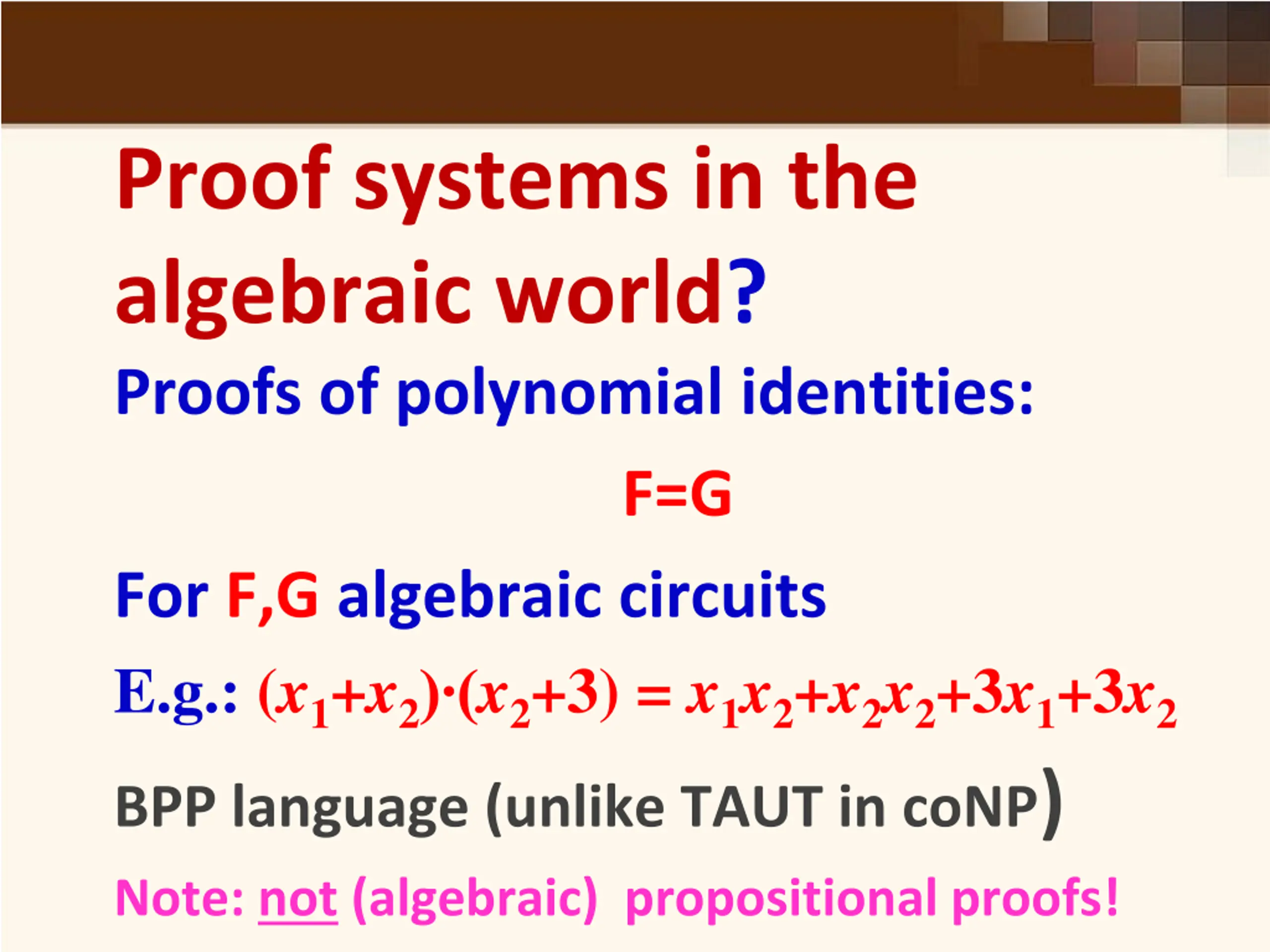 Proof systems in the algebraic world?

Proofs of polynomial identities:

F=G

For F,G algebraic circuits

E.g.: $(x_1+x_2)\cdot(x_2+3) = x_1x_2+x_2x_2+3x_1+3x_2$

BPP language (unlike TAUT in coNP)

Note: not (algebraic) propositional proofs!